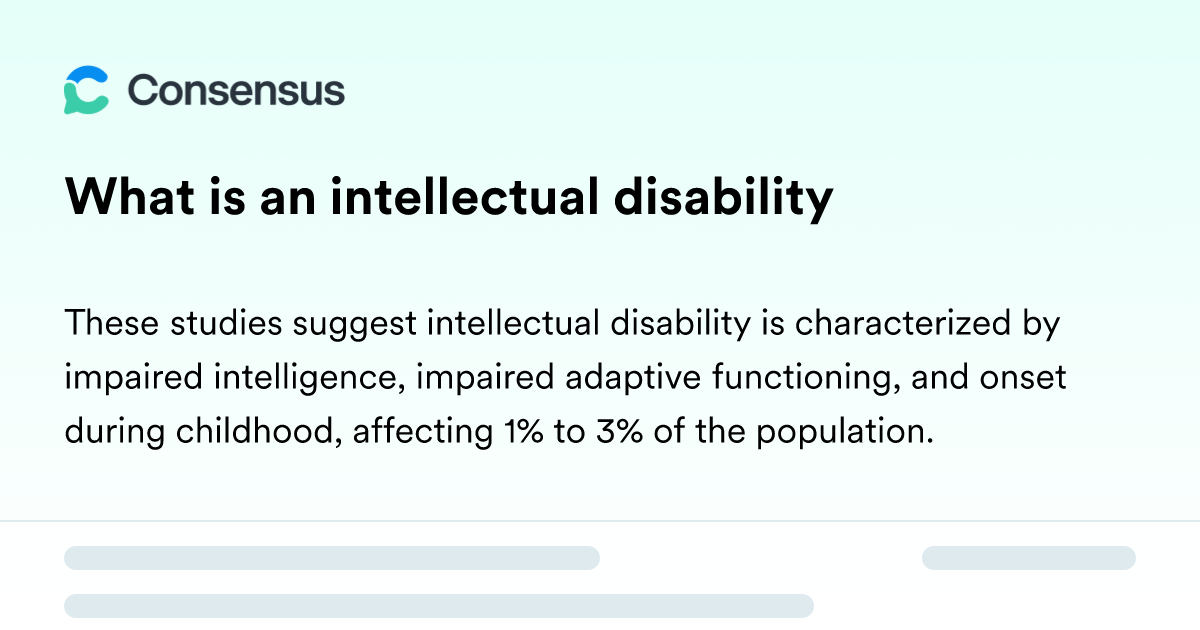 Consensus

What is an intellectual disability

These studies suggest intellectual disability is characterized by impaired intelligence, impaired adaptive functioning, and onset during childhood, affecting 1% to 3% of the population.